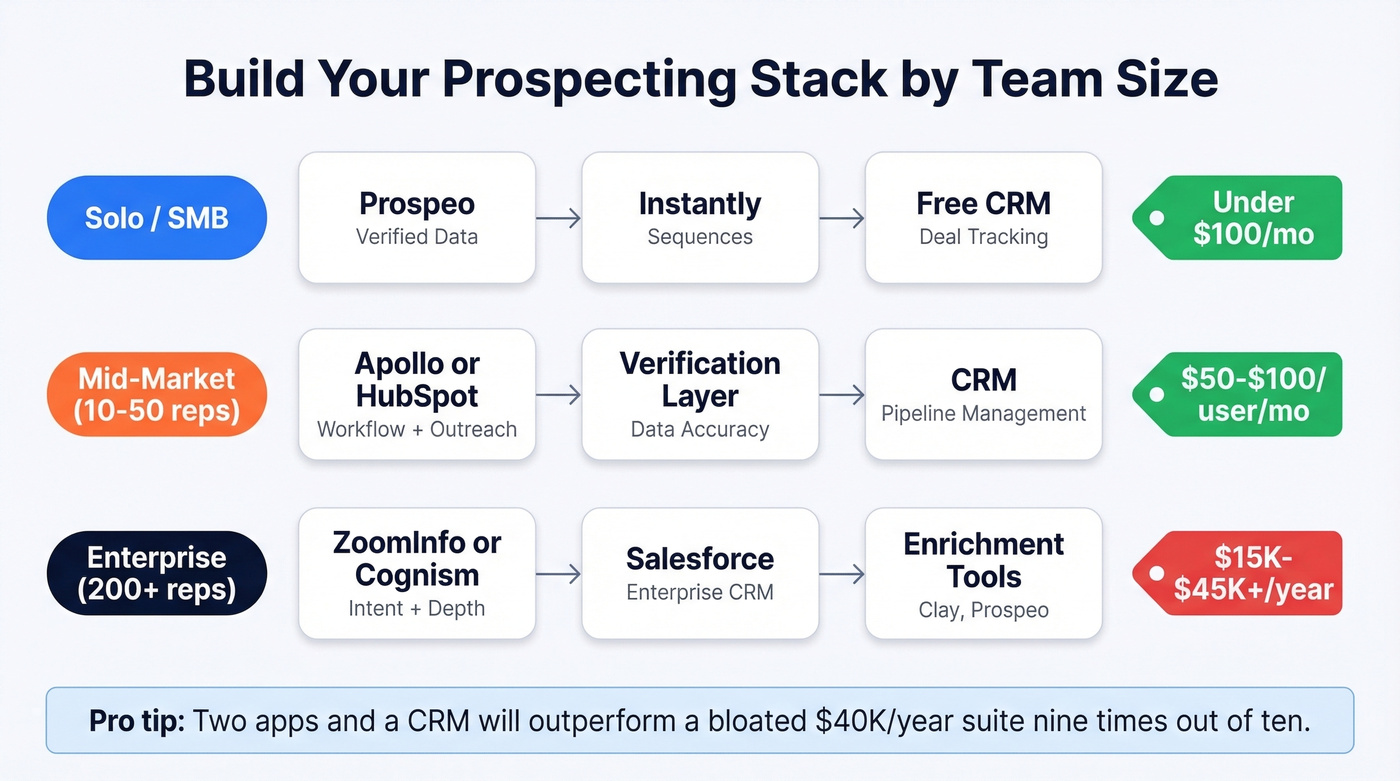 Build Your Prospecting Stack by Team Size

Solo / SMB

Prospeo
Verified Data

Instantly
Sequences

Free CRM
Deal Tracking

Under \$100/mo

Mid-Market (10-50 reps)

Apollo or HubSpot
Workflow + Outreach

Verification Layer
Data Accuracy

CRM
Pipeline Management

\$50-\$100/ user/mo

Enterprise (200+ reps)

ZoomInfo or Cognism
Intent + Depth

Salesforce
Enterprise CRM

Enrichment Tools
Clay, Prospeo

\$15K-\$45K+/year

Pro tip: Two apps and a CRM will outperform a bloated \$40K/year suite nine times out of ten.